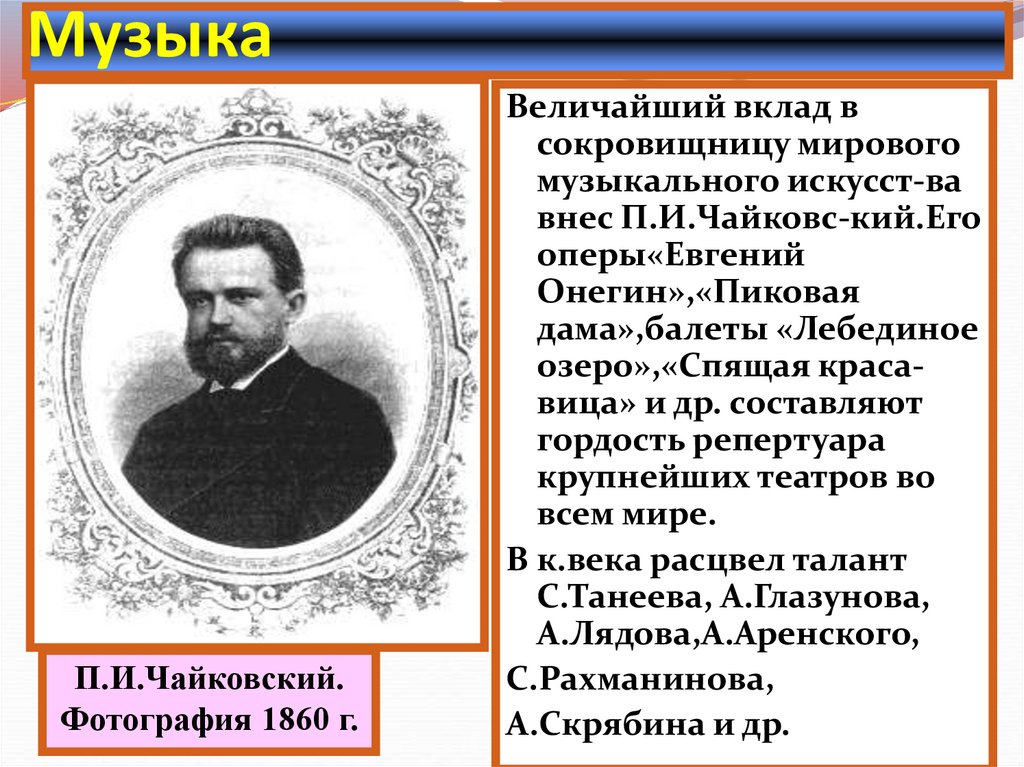 Музыка

Величайший вклад в сокровищницу мирового музыкального искусст-ва внес П.И.Чайковс-кий.Его оперы«Евгений Онегин»,«Пиковая дама»,балеты «Лебединое озеро»,«Спящая краса-вица» и др. составляют гордость репертуара крупнейших театров во всем мире.

В к.века расцвел талант С.Танеева, А.Глазунова, А.Лядова,А.Аренского,

С.Рахманинова,

А.Скрябина и др.

П.И.Чайковский.
Фотография 1860 г.